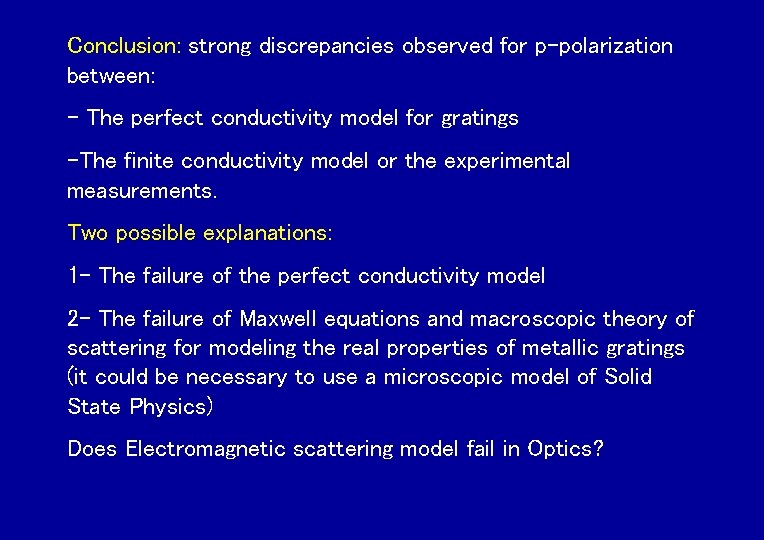 Conclusion: strong discrepancies observed for p-polarization between:

- The perfect conductivity model for gratings

-The finite conductivity model or the experimental measurements.

Two possible explanations:

1- The failure of the perfect conductivity model

2- The failure of Maxwell equations and macroscopic theory of scattering for modeling the real properties of metallic gratings (it could be necessary to use a microscopic model of Solid State Physics)

Does Electromagnetic scattering model fail in Optics?